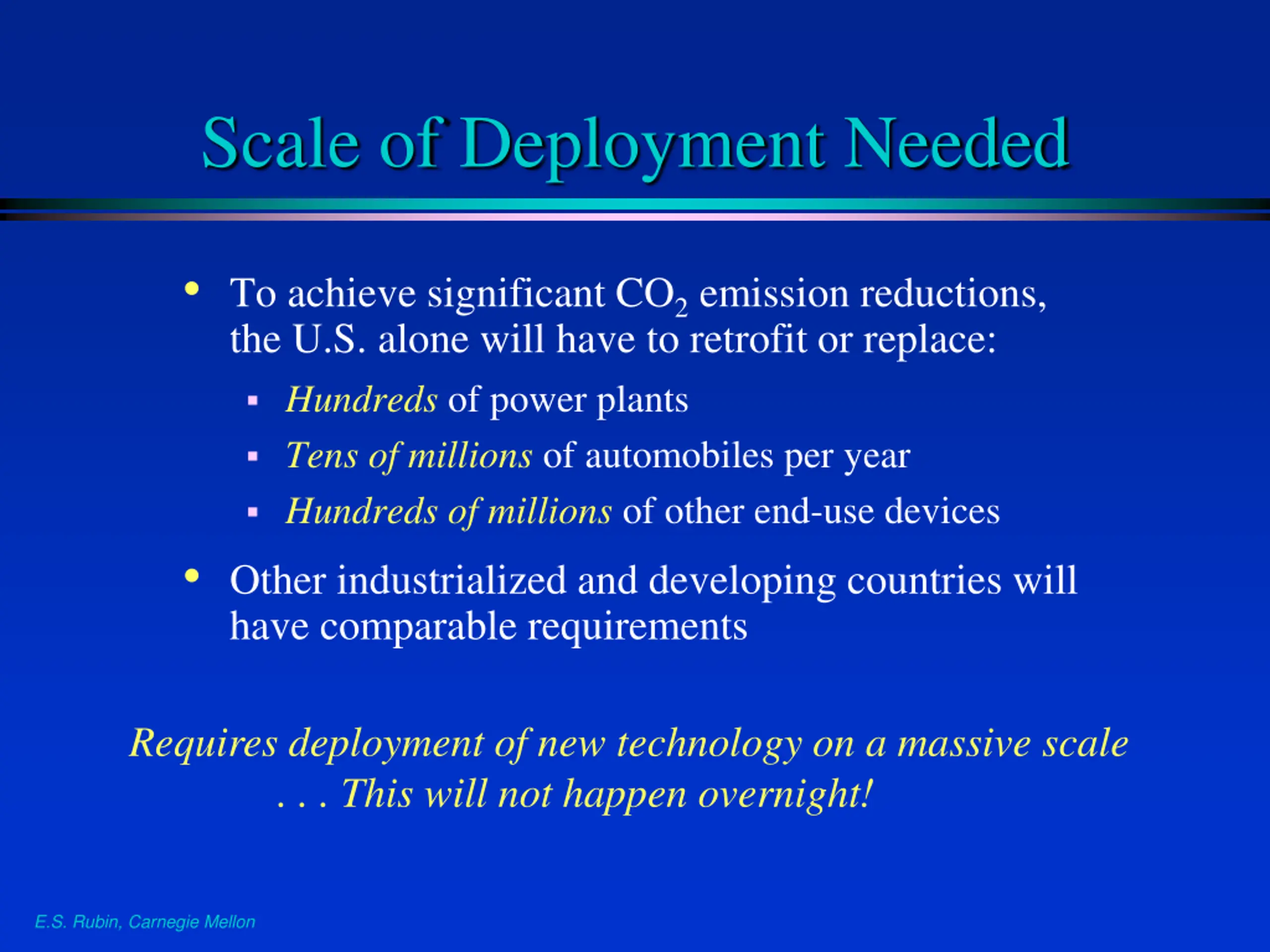 Scale of Deployment Needed

• To achieve significant $CO_2$ emission reductions, the U.S. alone will have to retrofit or replace:

▪ Hundreds of power plants

▪ Tens of millions of automobiles per year

▪ Hundreds of millions of other end-use devices

• Other industrialized and developing countries will have comparable requirements

Requires deployment of new technology on a massive scale
. . . This will not happen overnight!

E.S. Rubin, Carnegie Mellon